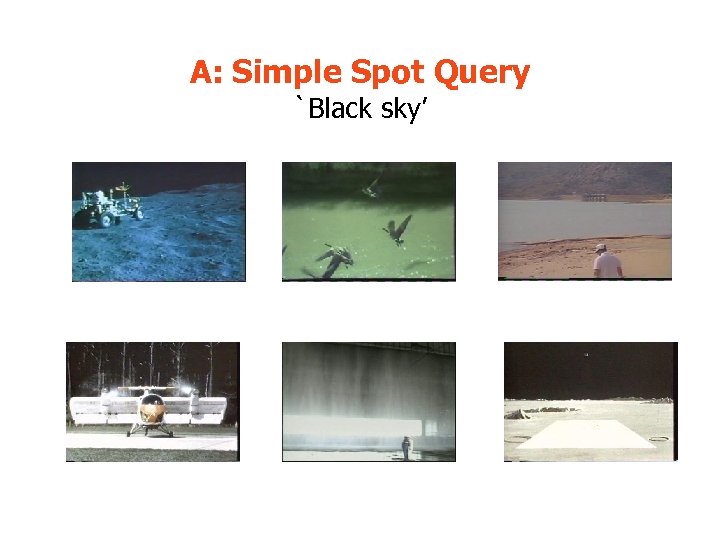 A: Simple Spot Query
`Black sky'